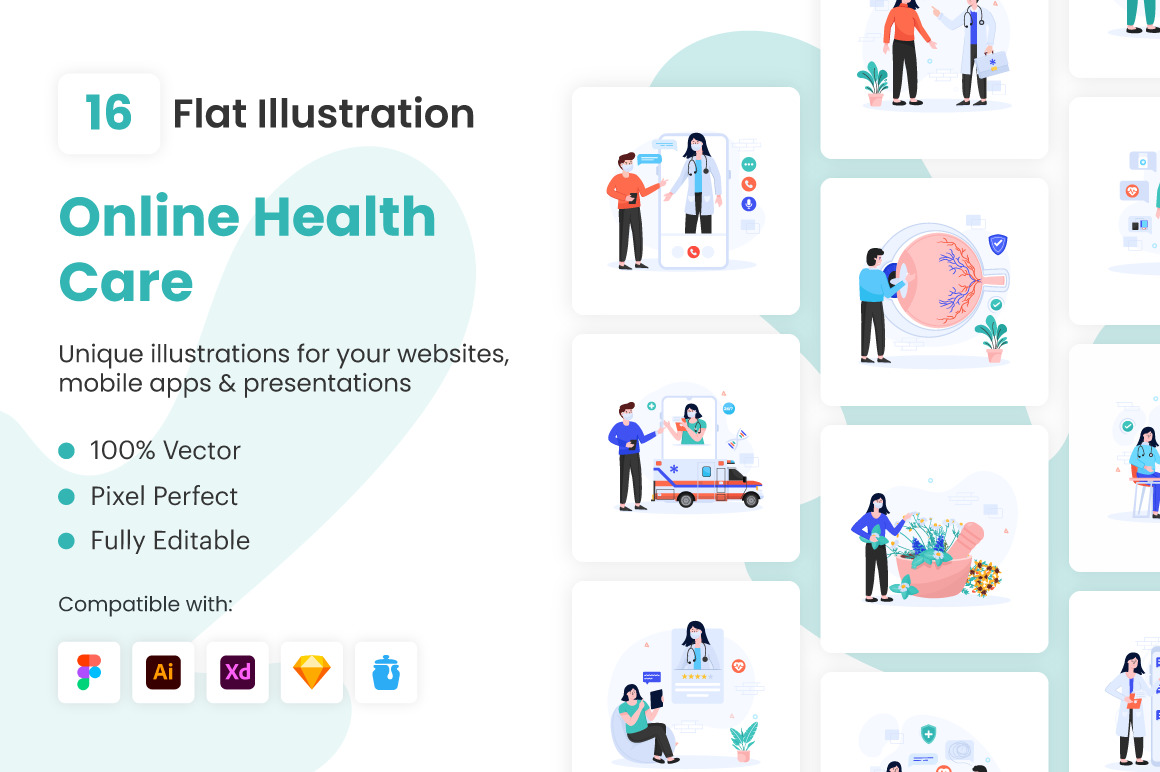 16 Flat Illustration

Online Health Care

Unique illustrations for your websites, mobile apps & presentations

100% Vector

Pixel Perfect

Fully Editable

Compatible with:

Ai Xd

24/7